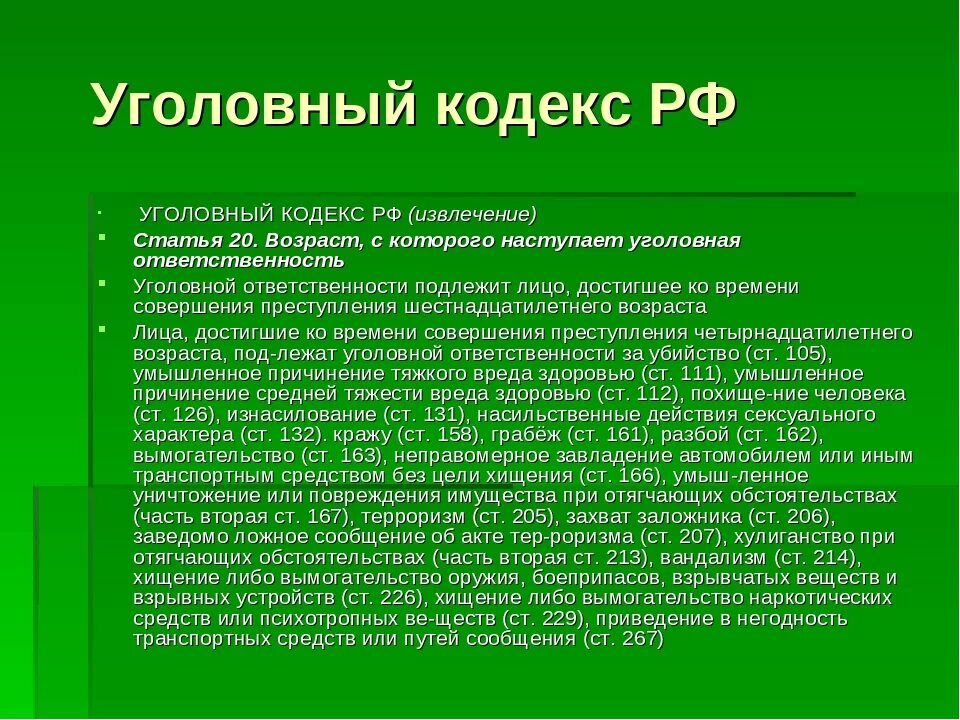 Уголовный кодекс РФ

УГОЛОВНЫЙ КОДЕКС РФ (извлечение)

Статья 20. Возраст, с которого наступает уголовная ответственность

Уголовной ответственности подлежит лицо, достигшее ко времени совершения преступления шестнадцатилетнего возраста

Лица, достигшие ко времени совершения преступления четырнадцатилетнего возраста, под-лежат уголовной ответственности за убийство (ст. 105), умышленное причинение тяжкого вреда здоровью (ст. 111), умышленное причинение средней тяжести вреда здоровью (ст. 112), похище-ние человека (ст. 126), изнасилование (ст. 131), насильственные действия сексуального характера (ст. 132). кражу (ст. 158), грабёж (ст. 161), разбой (ст. 162), вымогательство (ст. 163), неправомерное завладение автомобилем или иным транспортным средством без цели хищения (ст. 166), умыш-ленное уничтожение или повреждения имущества при отягчающих обстоятельствах (часть вторая ст. 167), терроризм (ст. 205), захват заложника (ст. 206), заведомо ложное сообщение об акте тер-роризма (ст. 207), хулиганство при отягчающих обстоятельствах (часть вторая ст. 213), вандализм (ст. 214), хищение либо вымогательство оружия, боеприпасов, взрывчатых веществ и взрывных устройств (ст. 226), хищение либо вымогательство наркотических средств или психотропных ве-ществ (ст. 229), приведение в негодность транспортных средств или путей сообщения (ст. 267)